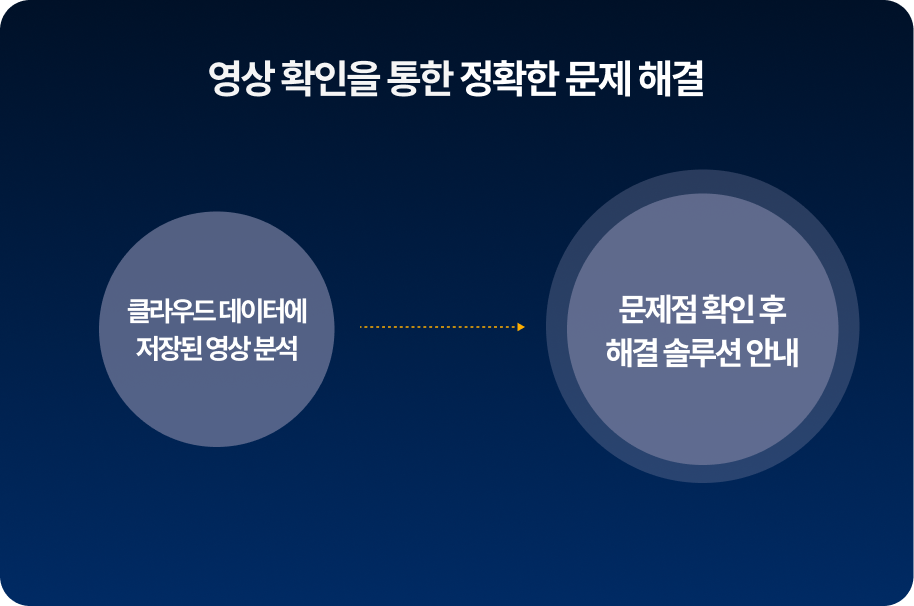 영상 확인을 통한 정확한 문제 해결

클라우드 데이터에 저장된 영상 분석

문제점 확인 후 해결 솔루션 안내